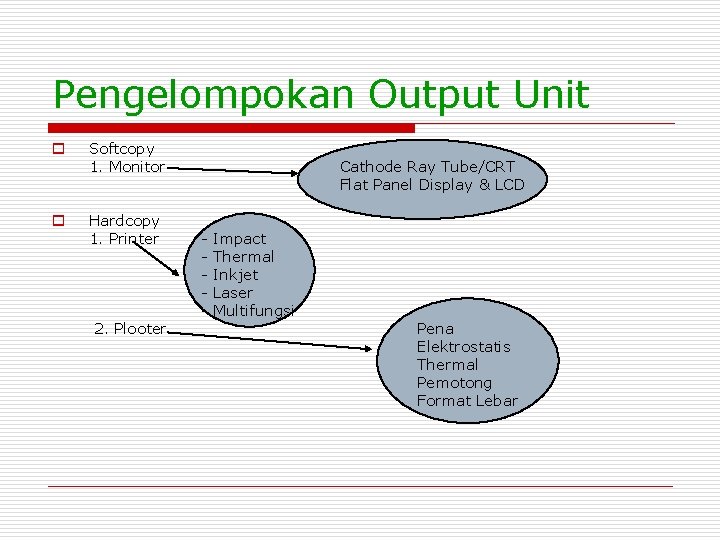 Pengelompokan Output Unit

Softcopy
1. Monitor

Cathode Ray Tube/CRT
Flat Panel Display & LCD

Hardcopy
1. Printer

- Impact
- Thermal
- Inkjet
- Laser
- Multifungsi

2. Plooter

Pena
Elektrostatis
Thermal
Pemotong
Format Lebar